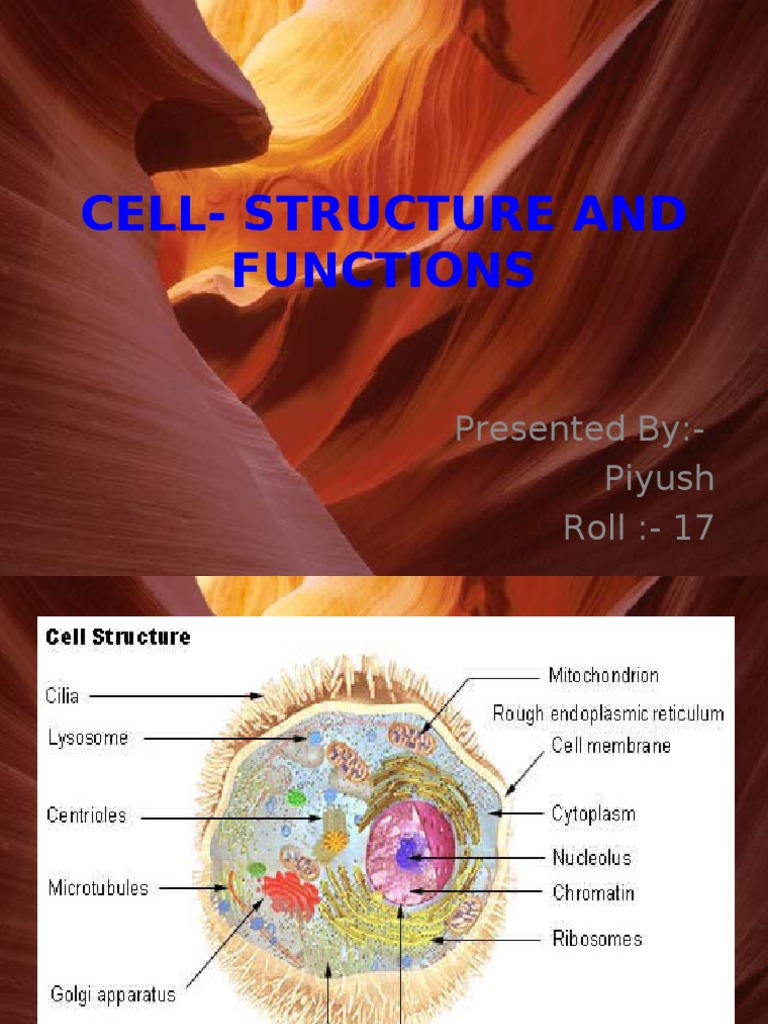 CELL- STRUCTURE AND FUNCTIONS

Presented By:-
Piyush
Roll :- 17

Cell Structure

Cilia
Lysosome
Centrioles
Microtubules
Golgi apparatus

Mitochondrion
Rough endoplasmic reticulum
Cell membrane
Cytoplasm
Nucleolus
Chromatin
Ribosomes